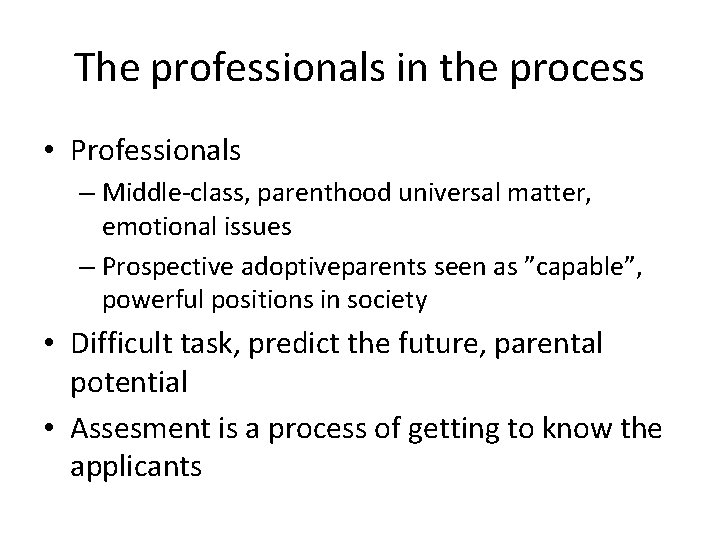 The professionals in the process

• Professionals
 – Middle-class, parenthood universal matter, emotional issues
 – Prospective adoptiveparents seen as ”capable”, powerful positions in society
• Difficult task, predict the future, parental potential
• Assesment is a process of getting to know the applicants